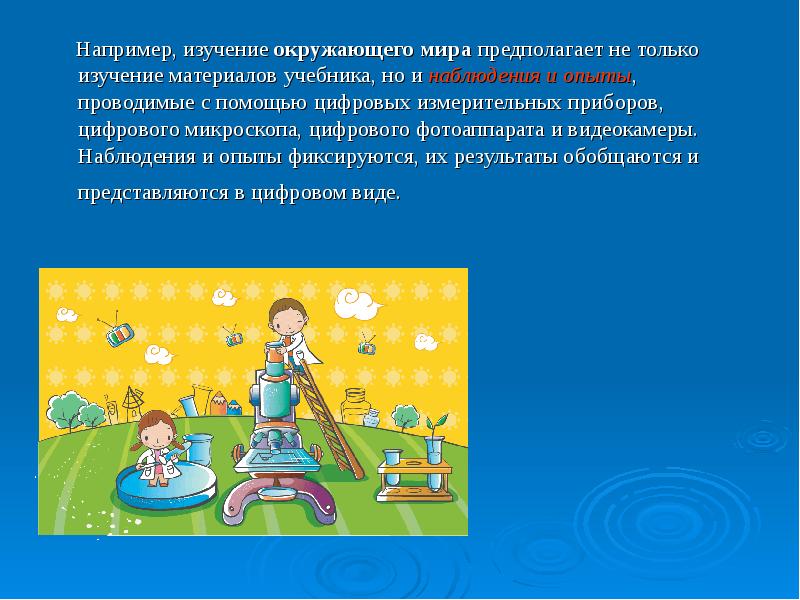 Например, изучение окружающего мира предполагает не только изучение материалов учебника, но и наблюдения и опыты, проводимые с помощью цифровых измерительных приборов, цифрового микроскопа, цифрового фотоаппарата и видеокамеры. Наблюдения и опыты фиксируются, их результаты обобщаются и представляются в цифровом виде.